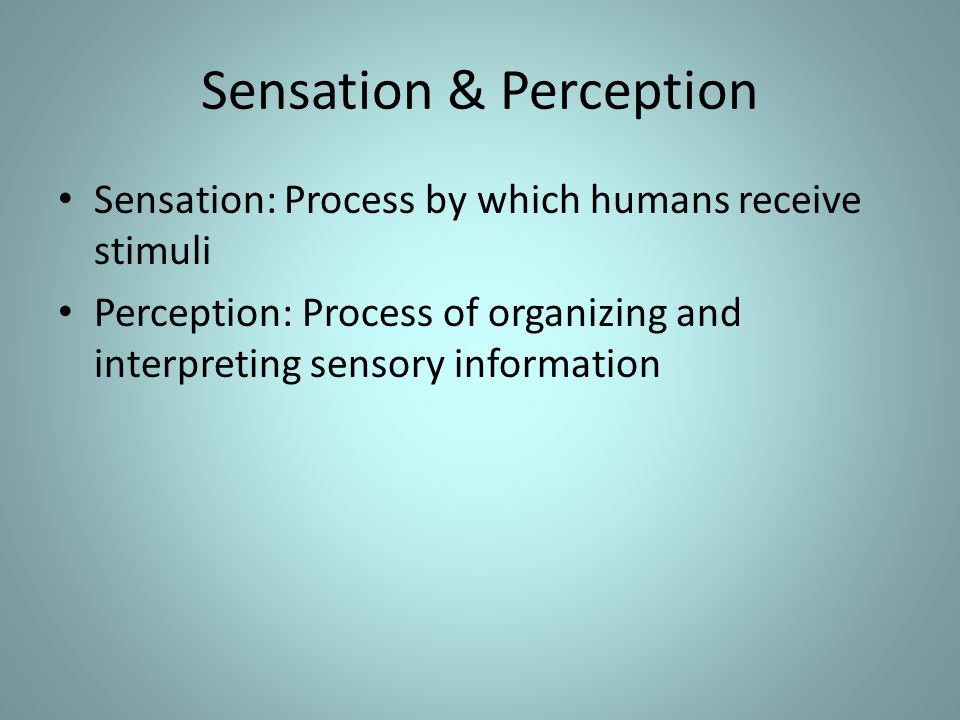 Sensation & Perception

• Sensation: Process by which humans receive stimuli
• Perception: Process of organizing and interpreting sensory information